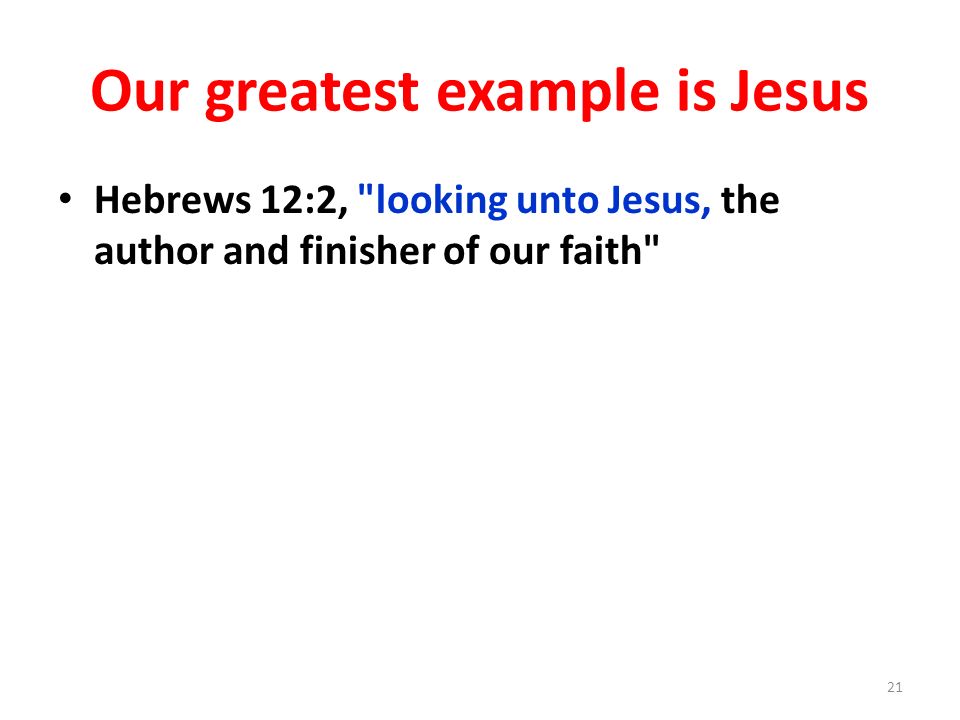 Our greatest example is Jesus

• Hebrews 12:2, "looking unto Jesus, the author and finisher of our faith"

21